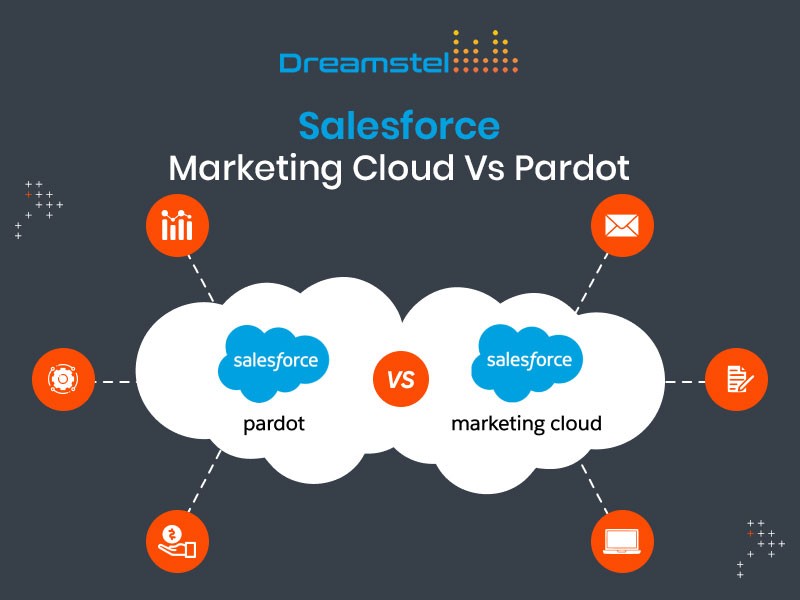 Dreamstel

Salesforce
Marketing Cloud Vs Pardot

salesforce
pardot

VS

salesforce
marketing cloud